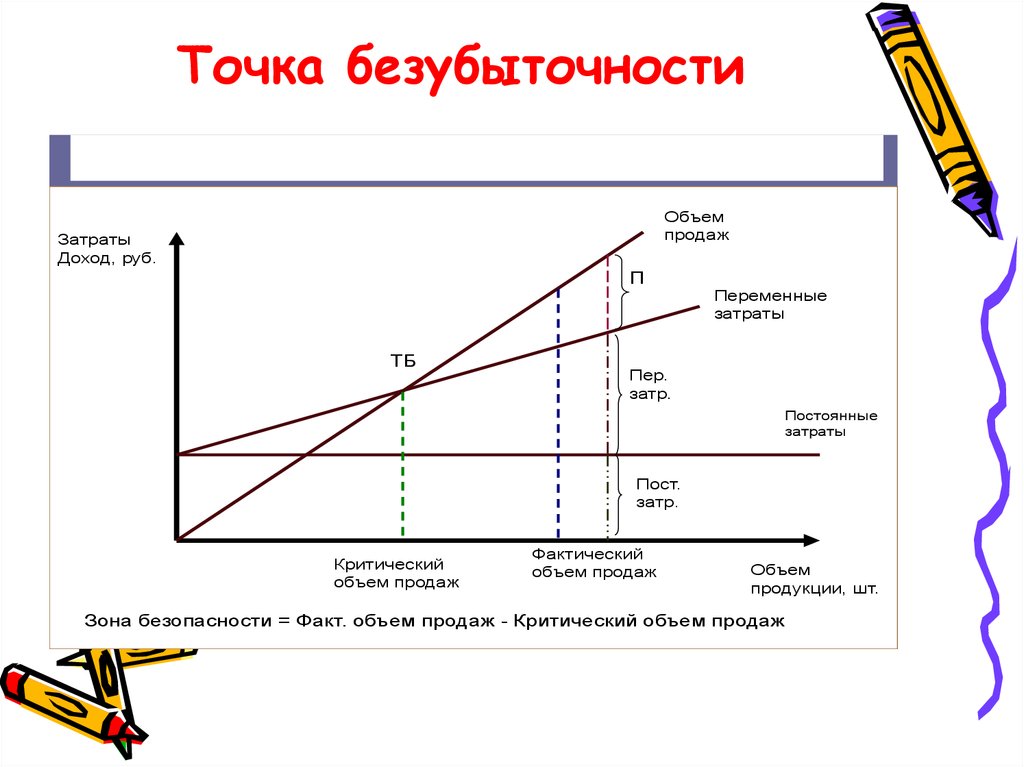 Точка безубыточности

Затраты
Доход, руб.

Объем
продаж

П

Переменные
затраты

ТБ

Пер.
затр.

Постоянные
затраты

Пост.
затр.

Критический
объем продаж

Фактический
объем продаж

Объем
продукции, шт.

Зона безопасности = Факт. объем продаж - Критический объем продаж